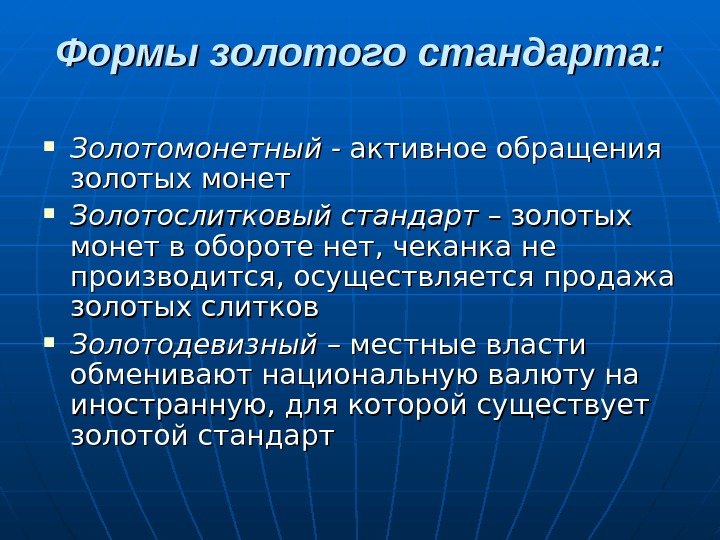 Формы золотого стандарта:

▪ Золотомонетный - активное обращения золотых монет
▪ Золотослитковый стандарт – золотых монет в обороте нет, чеканка не производится, осуществляется продажа золотых слитков
▪ Золотодевизный – местные власти обменивают национальную валюту на иностранную, для которой существует золотой стандарт